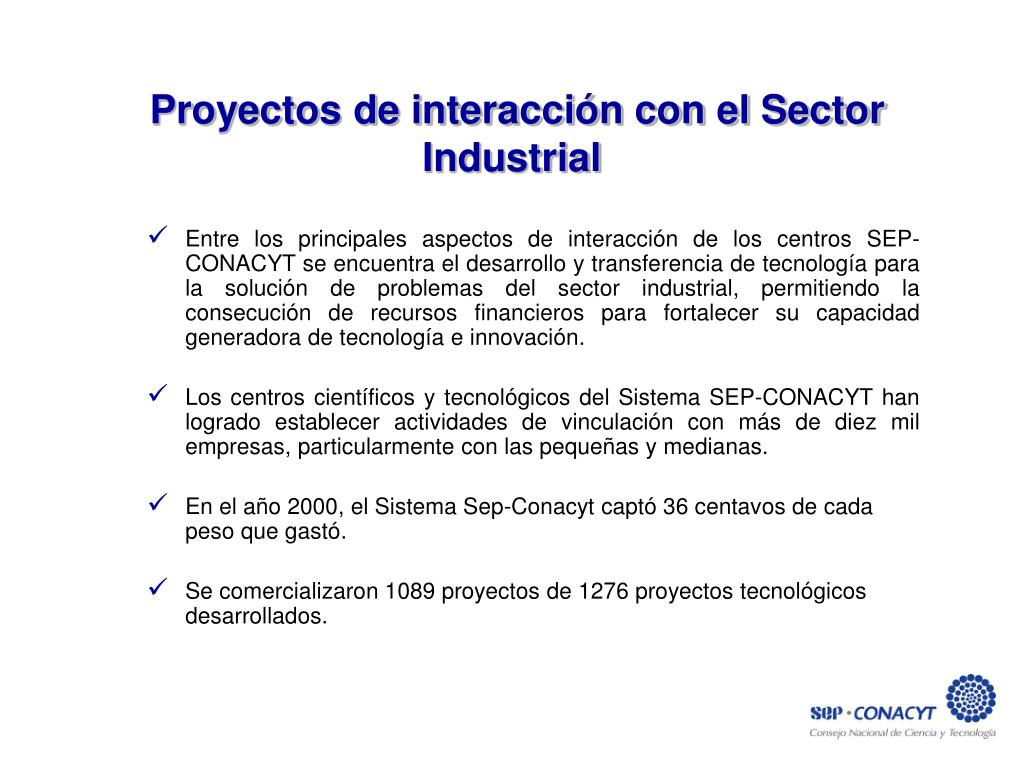 Proyectos de interacción con el Sector Industrial

✓ Entre los principales aspectos de interacción de los centros SEP-CONACYT se encuentra el desarrollo y transferencia de tecnología para la solución de problemas del sector industrial, permitiendo la consecución de recursos financieros para fortalecer su capacidad generadora de tecnología e innovación.

✓ Los centros científicos y tecnológicos del Sistema SEP-CONACYT han logrado establecer actividades de vinculación con más de diez mil empresas, particularmente con las pequeñas y medianas.

✓ En el año 2000, el Sistema Sep-Conacyt captó 36 centavos de cada peso que gastó.

✓ Se comercializaron 1089 proyectos de 1276 proyectos tecnológicos desarrollados.

SEP · CONACYT
Consejo Nacional de Ciencia y Tecnología